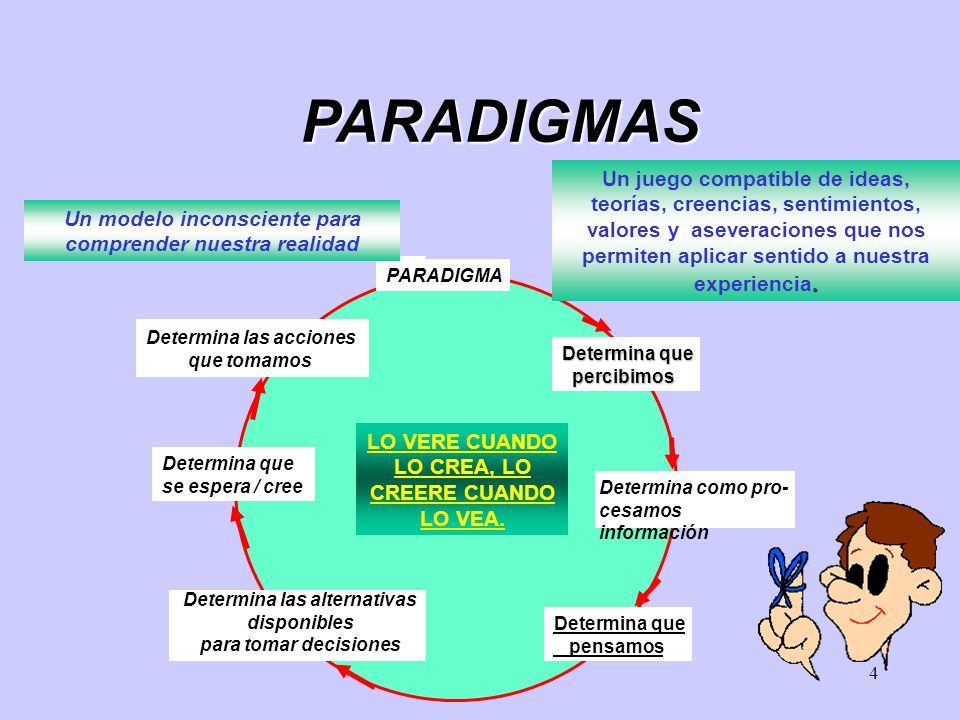 PARADIGMAS

Un modelo inconsciente para comprender nuestra realidad

Un juego compatible de ideas, teorías, creencias, sentimientos, valores y aseveraciones que nos permiten aplicar sentido a nuestra experiencia.

PARADIGMA

Determina que percibimos

Determina como procesamos información

Determina que pensamos

Determina las alternativas disponibles para tomar decisiones

Determina que se espera / cree

Determina las acciones que tomamos

LO VERE CUANDO LO CREA, LO CREERE CUANDO LO VEA.

4